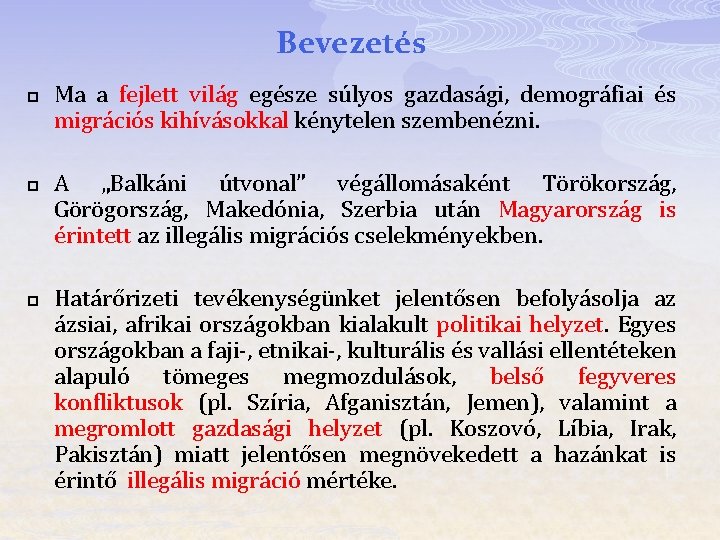 Bevezetés

Ma a fejlett világ egésze súlyos gazdasági, demográfiai és migrációs kihívásokkal kénytelen szembenézni.

A „Balkáni útvonal" végállomásaként Törökország, Görögország, Makedónia, Szerbia után Magyarország is érintett az illegális migrációs cselekményekben.

Határőrizeti tevékenységünket jelentősen befolyásolja az ázsiai, afrikai országokban kialakult politikai helyzet. Egyes országokban a faji-, etnikai-, kulturális és vallási ellentéteken alapuló tömeges megmozdulások, belső fegyveres konfliktusok (pl. Szíria, Afganisztán, Jemen), valamint a megromlott gazdasági helyzet (pl. Koszovó, Líbia, Irak, Pakisztán) miatt jelentősen megnövekedett a hazánkat is érintő illegális migráció mértéke.